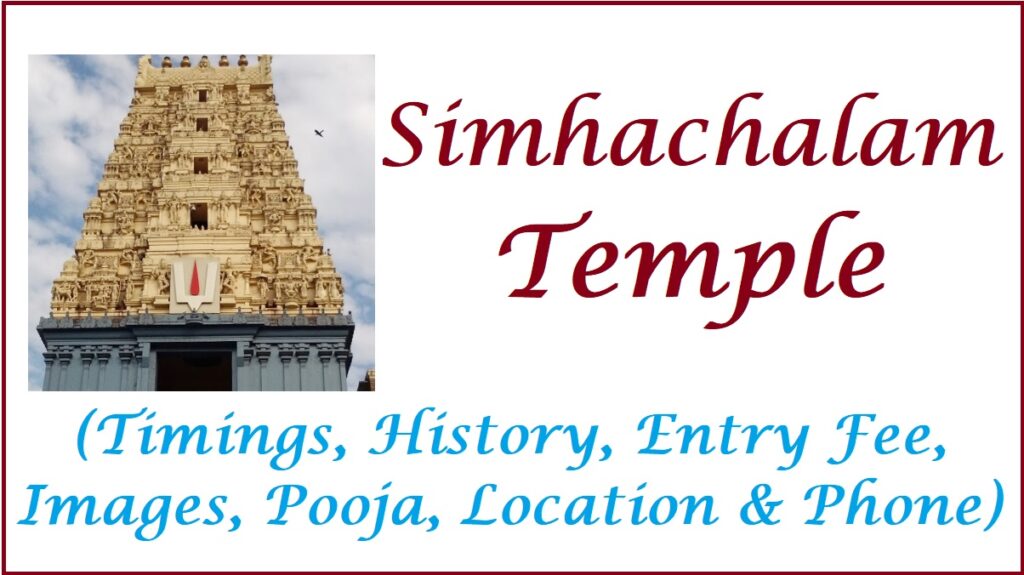 Simhachalam Temple

(Timings, History, Entry Fee, Images, Pooja, Location & Phone)